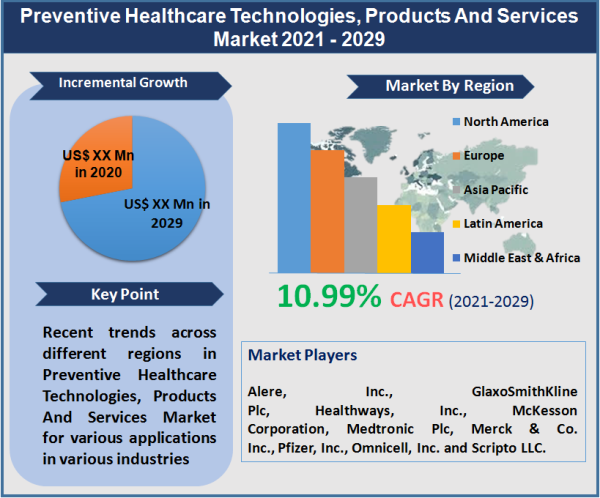 Preventive Healthcare Technologies, Products And Services Market 2021 - 2029

Incremental Growth

US$ XX Mn in 2020

US$ XX Mn in 2029

Key Point

Recent trends across different regions in Preventive Healthcare Technologies, Products And Services Market for various applications in various industries

Market By Region

North America
Europe
Asia Pacific
Latin America
Middle East & Africa

10.99% CAGR (2021-2029)

Market Players

Alere, Inc., GlaxoSmithKline Plc, Healthways, Inc., McKesson Corporation, Medtronic Plc, Merck & Co. Inc., Pfizer, Inc., Omnicell, Inc. and Scripto LLC.